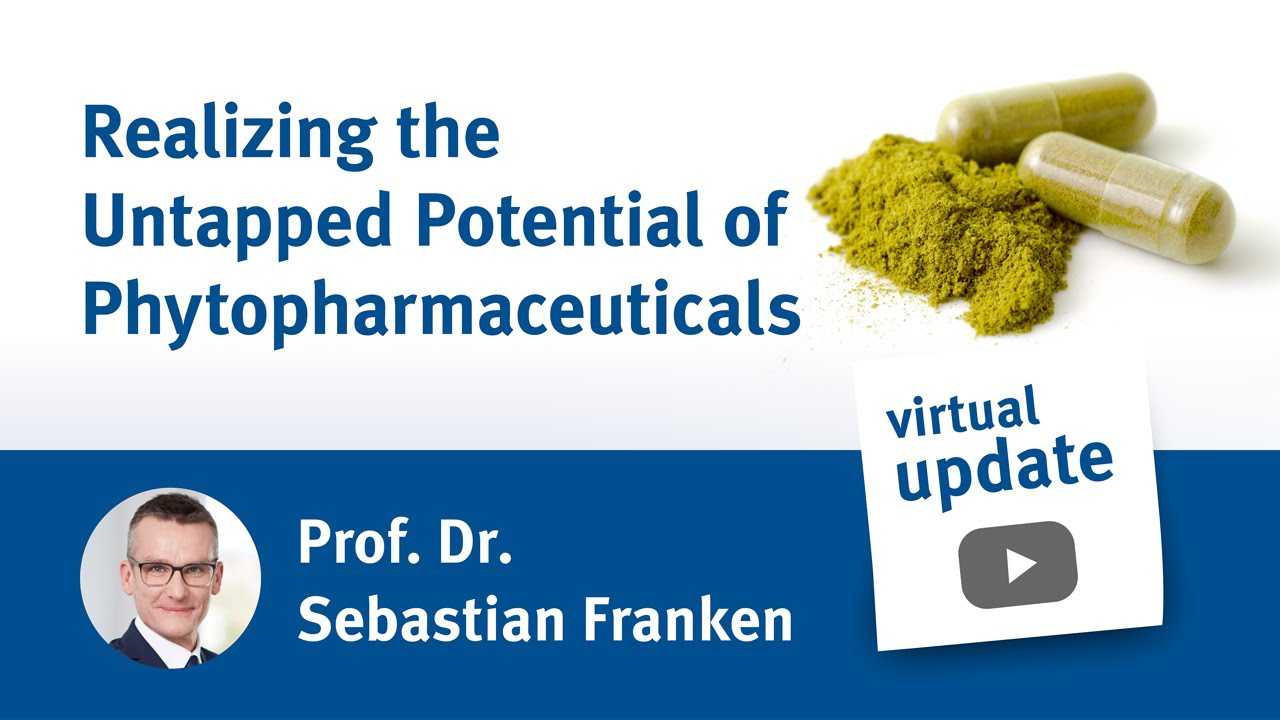 Realizing the Untapped Potential of Phytopharmaceuticals

virtual update

Prof. Dr. Sebastian Franken